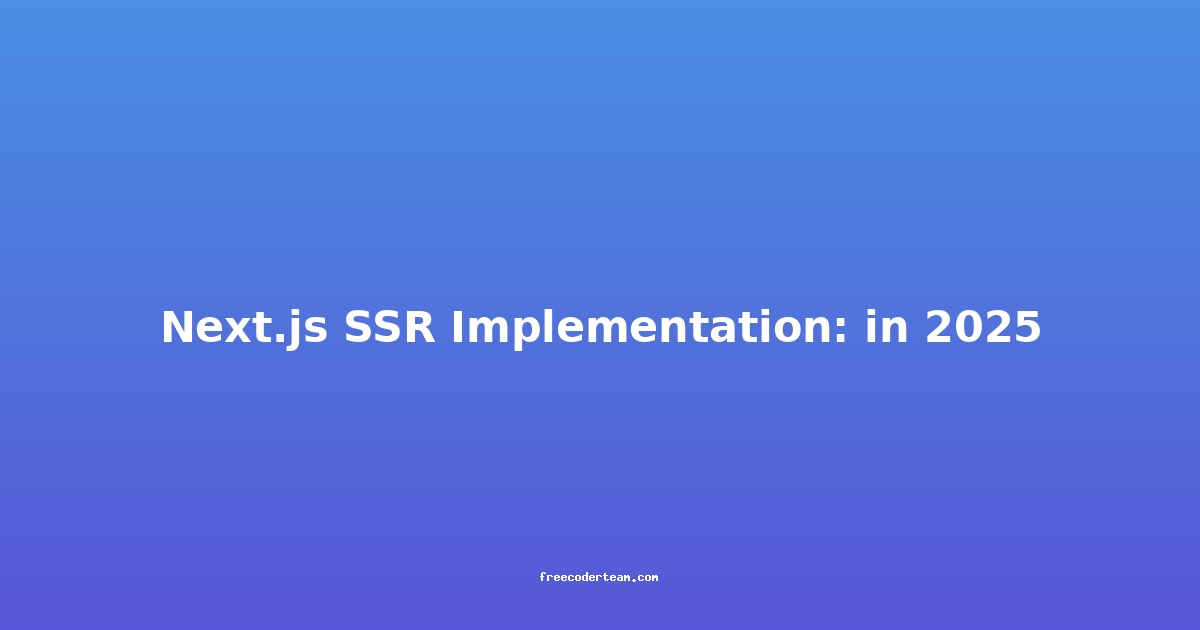 Next.js SSR Implementation: in 2025

freecoderteam.com